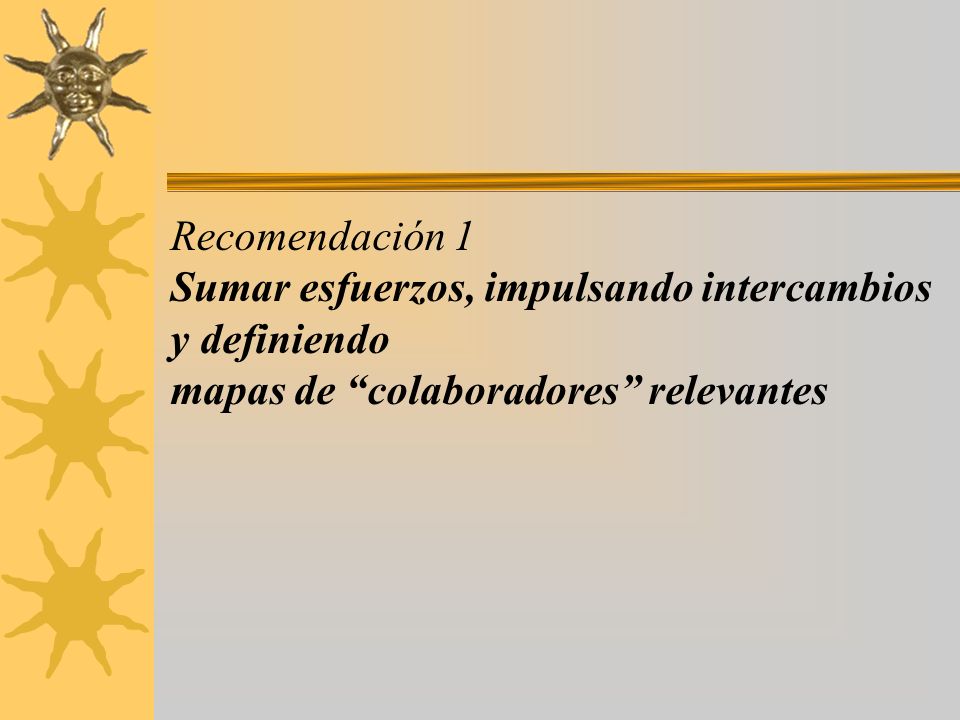 Recomendación 1
Sumar esfuerzos, impulsando intercambios y definiendo
mapas de “colaboradores” relevantes